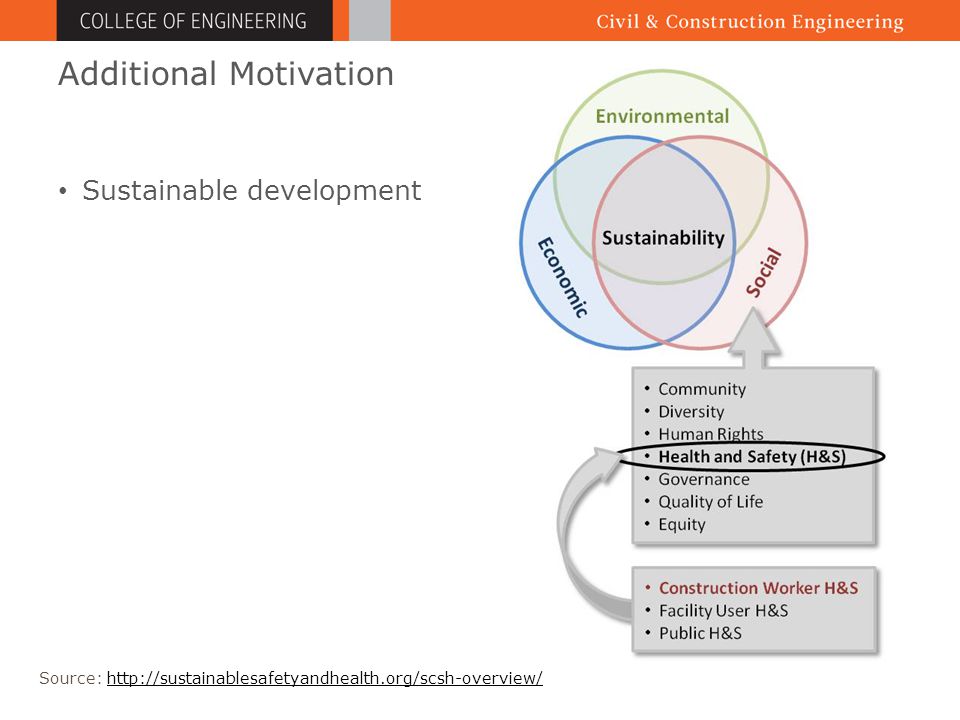 COLLEGE OF ENGINEERING

Civil & Construction Engineering

Additional Motivation

• Sustainable development

Environmental

Economic

Sustainability

Social

• Community
• Diversity
• Human Rights
• Health and Safety (H&S)
• Governance
• Quality of Life
• Equity

• Construction Worker H&S
• Facility User H&S
• Public H&S

Source: http://sustainablesafetyandhealth.org/scsh-overview/